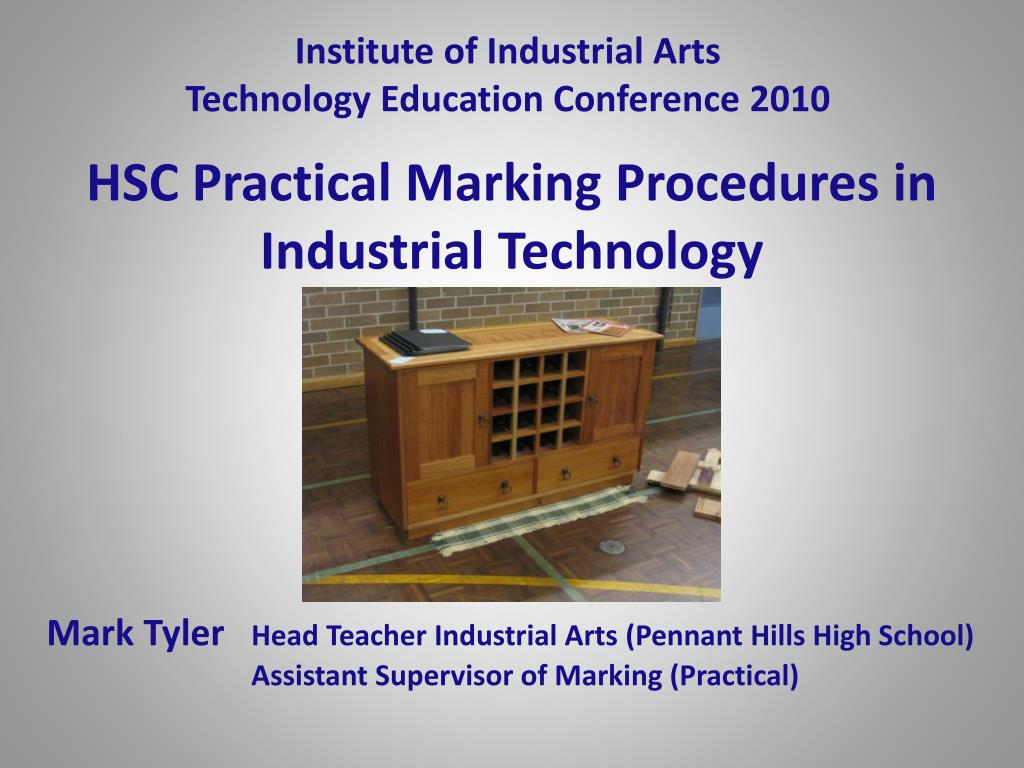 Institute of Industrial Arts
Technology Education Conference 2010

HSC Practical Marking Procedures in Industrial Technology

Mark Tyler Head Teacher Industrial Arts (Pennant Hills High School)
Assistant Supervisor of Marking (Practical)